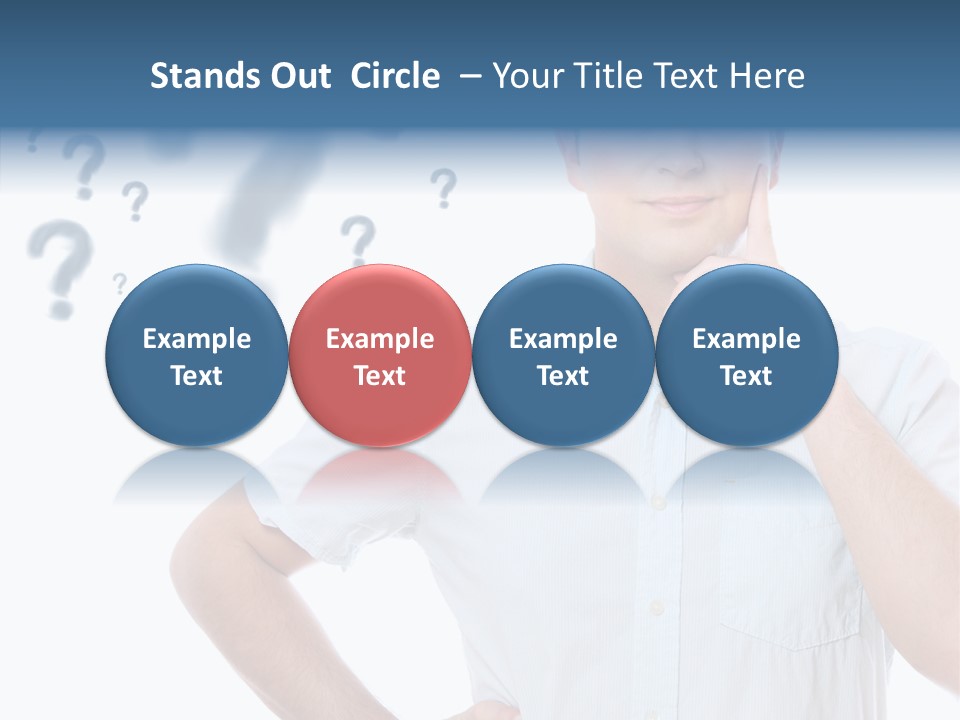 Stands Out Circle – Your Title Text Here

Example Text

Example Text

Example Text

Example Text